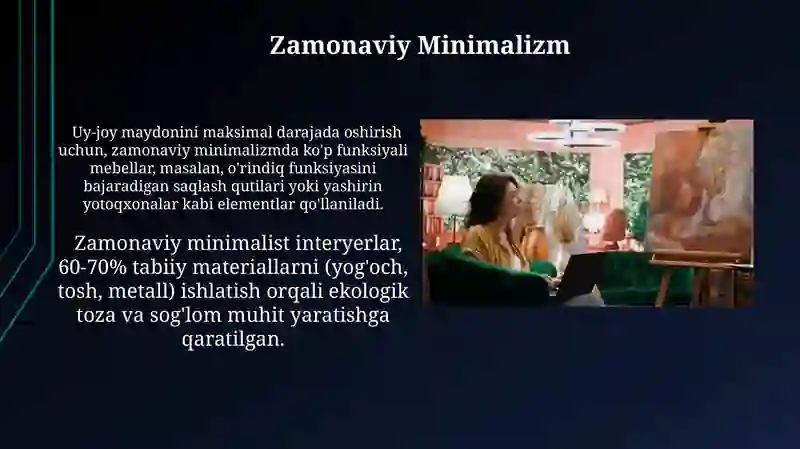 Zamonaviy Minimalizm

Uy-joy maydonini maksimal darajada oshirish uchun, zamonaviy minimalizmda ko'p funksiyali mebellar, masalan, o'rindiq funksiyasini bajaradigan saqlash qutilari yoki yashirin yotoqxonalar kabi elementlar qo'llaniladi.

Zamonaviy minimalist interyerlar, 60-70% tabiiy materiallarni (yog'och, tosh, metall) ishlatish orqali ekologik toza va sog'lom muhit yaratishga qaratilgan.